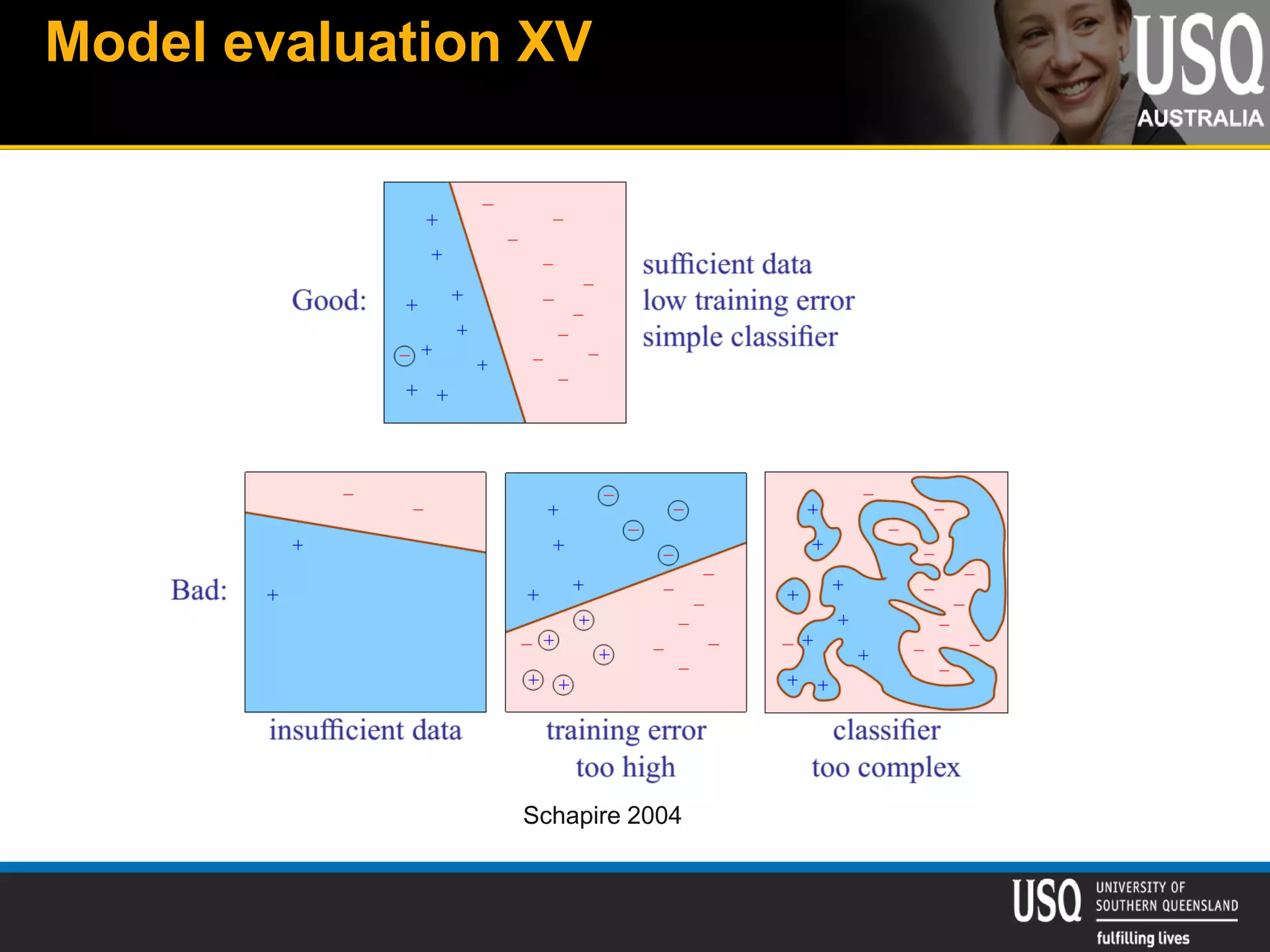 Model evaluation XV

USQ AUSTRALIA

Good:

sufficient data
low training error
simple classifier

Bad:

insufficient data

training error too high

classifier too complex

Schapire 2004

USQ UNIVERSITY OF SOUTHERN QUEENSLAND
fulfilling lives